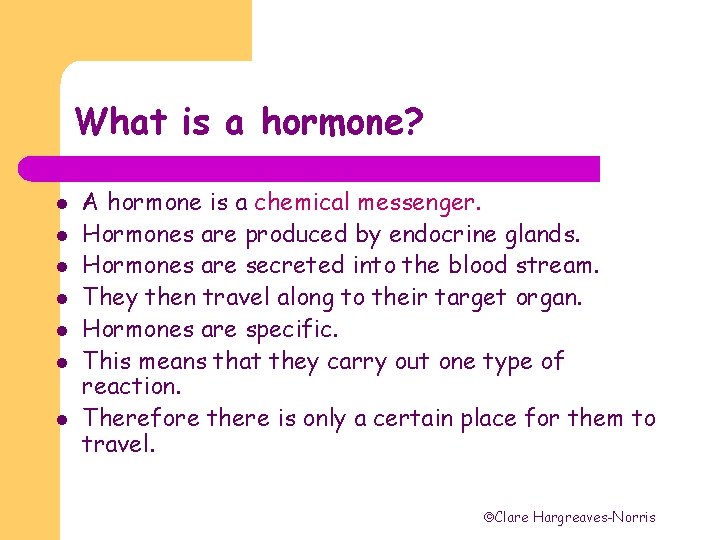 What is a hormone?

- A hormone is a chemical messenger.
- Hormones are produced by endocrine glands.
- Hormones are secreted into the blood stream.
- They then travel along to their target organ.
- Hormones are specific.
- This means that they carry out one type of reaction.
- Therefore there is only a certain place for them to travel.

©Clare Hargreaves-Norris